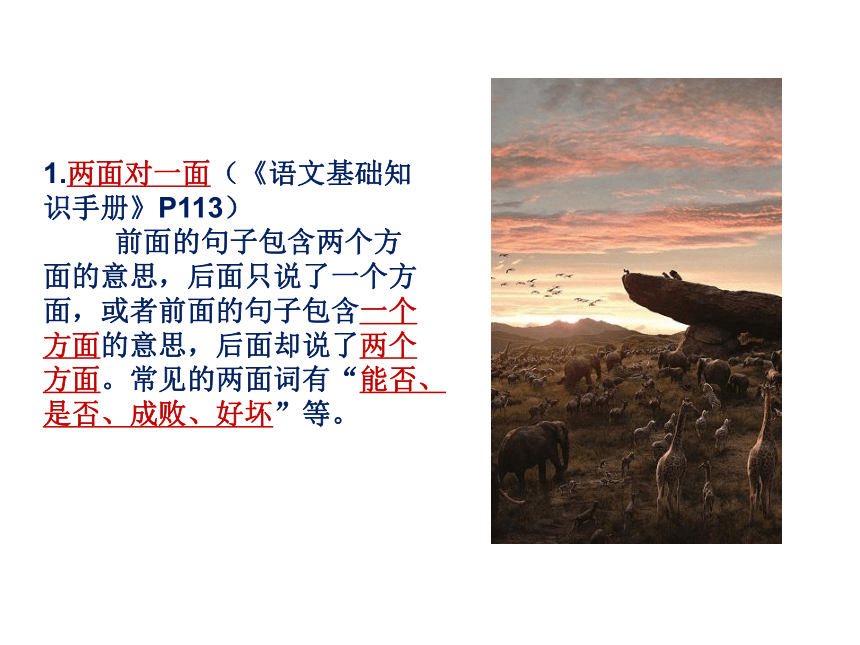 1.两面对一面（《语文基础知识手册》P113）

前面的句子包含两个方面的意思，后面只说了一个方面，或者前面的句子包含一个方面的意思，后面却说了两个方面。常见的两面词有“能否、是否、成败、好坏”等。